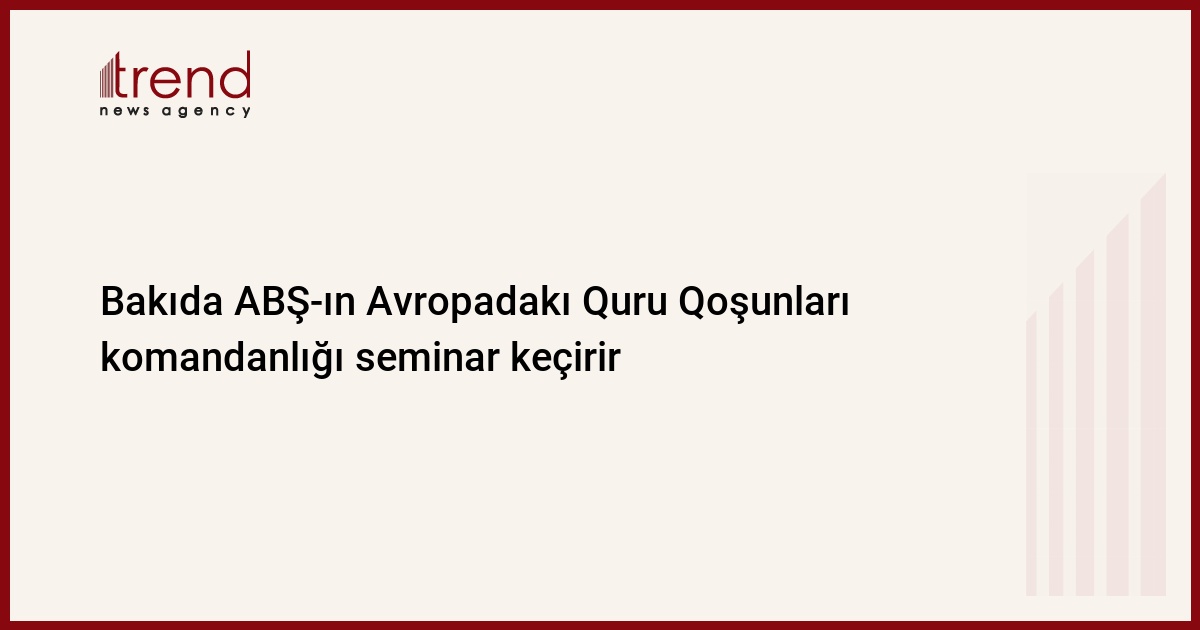 trend
news agency

Bakıda ABŞ-ın Avropadakı Quru Qoşunları komandanlığı seminar keçirir